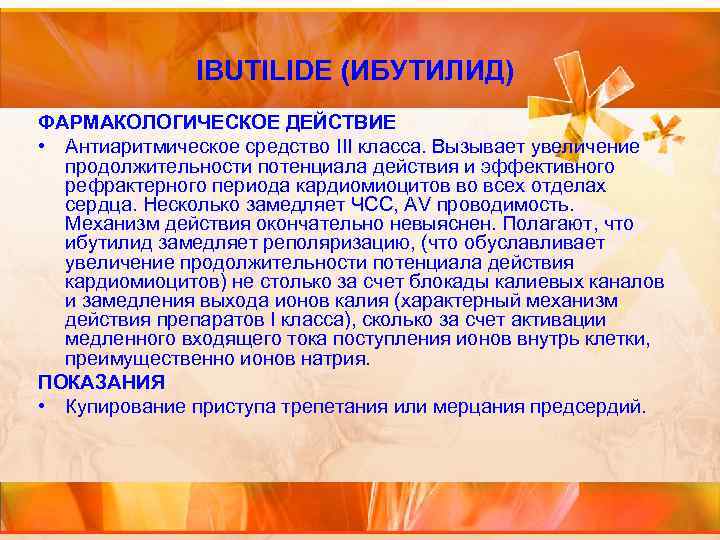 IBUTILIDE (ИБУТИЛИД)

ФАРМАКОЛОГИЧЕСКОЕ ДЕЙСТВИЕ

• Антиаритмическое средство III класса. Вызывает увеличение продолжительности потенциала действия и эффективного рефрактерного периода кардиомиоцитов во всех отделах сердца. Несколько замедляет ЧСС, AV проводимость. Механизм действия окончательно невыяснен. Полагают, что ибутилид замедляет реполяризацию, (что обуславливает увеличение продолжительности потенциала действия кардиомиоцитов) не столько за счет блокады калиевых каналов и замедления выхода ионов калия (характерный механизм действия препаратов I класса), сколько за счет активации медленного входящего тока поступления ионов внутрь клетки, преимущественно ионов натрия.

ПОКАЗАНИЯ

• Купирование приступа трепетания или мерцания предсердий.